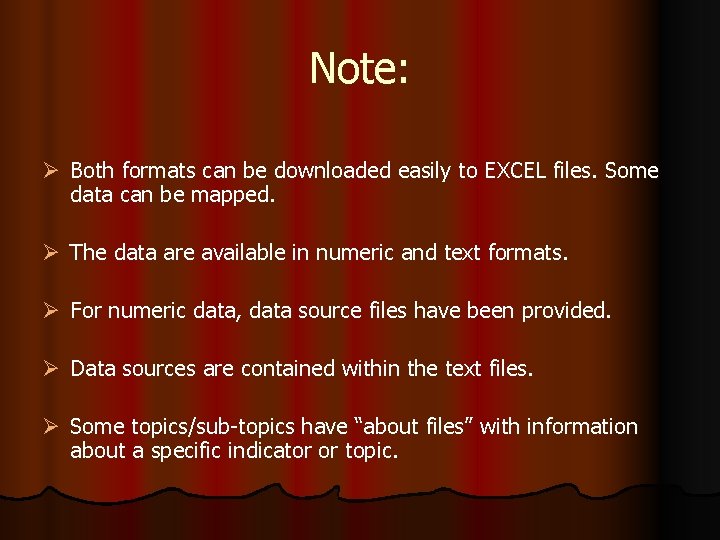 Note:

➢ Both formats can be downloaded easily to EXCEL files. Some data can be mapped.

➢ The data are available in numeric and text formats.

➢ For numeric data, data source files have been provided.

➢ Data sources are contained within the text files.

➢ Some topics/sub-topics have “about files” with information about a specific indicator or topic.